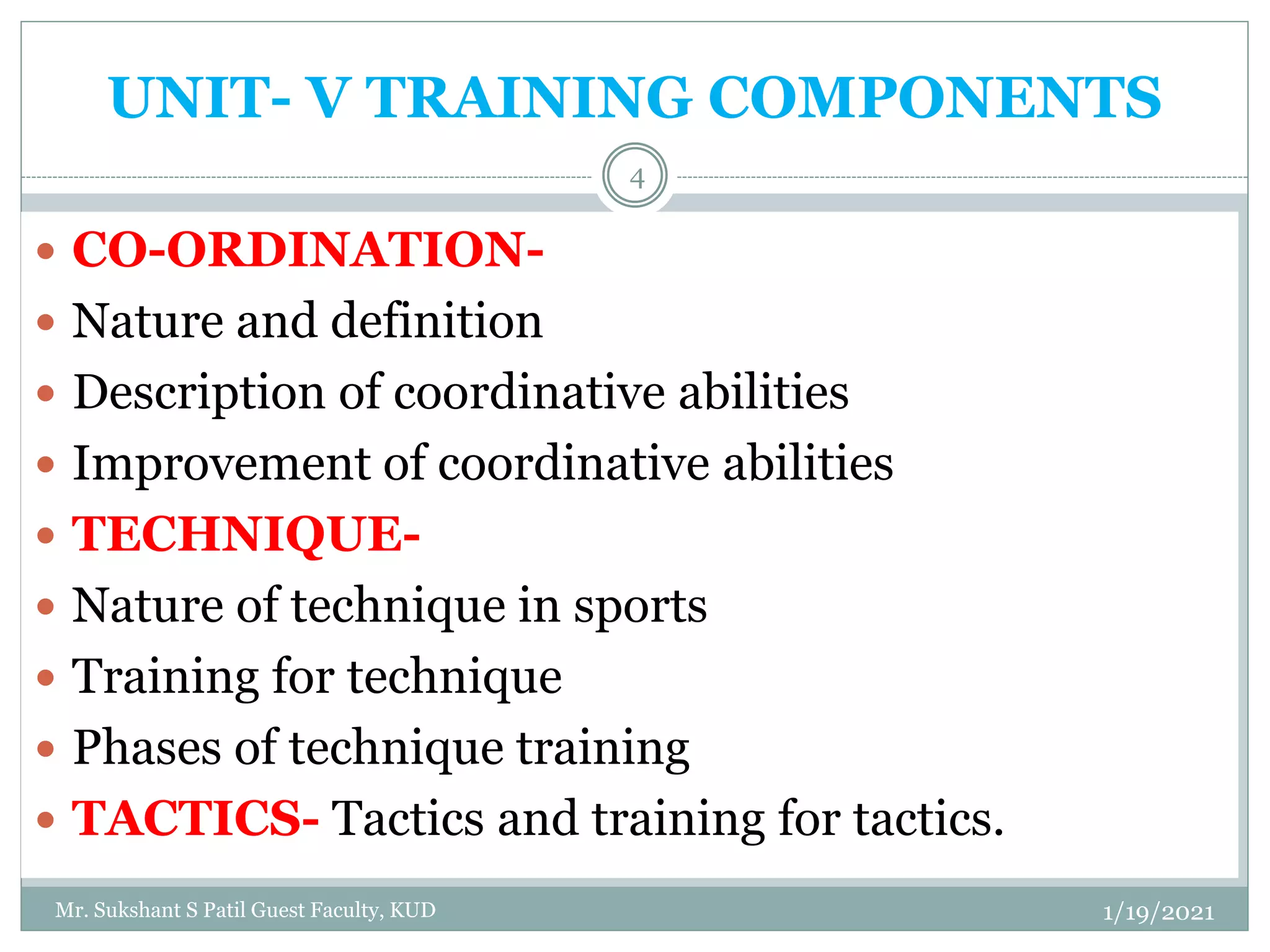 UNIT- V TRAINING COMPONENTS

4

- CO-ORDINATION-
- Nature and definition
- Description of coordinative abilities
- Improvement of coordinative abilities
- TECHNIQUE-
- Nature of technique in sports
- Training for technique
- Phases of technique training
- TACTICS- Tactics and training for tactics.

Mr. Sukshant S Patil Guest Faculty, KUD

1/19/2021